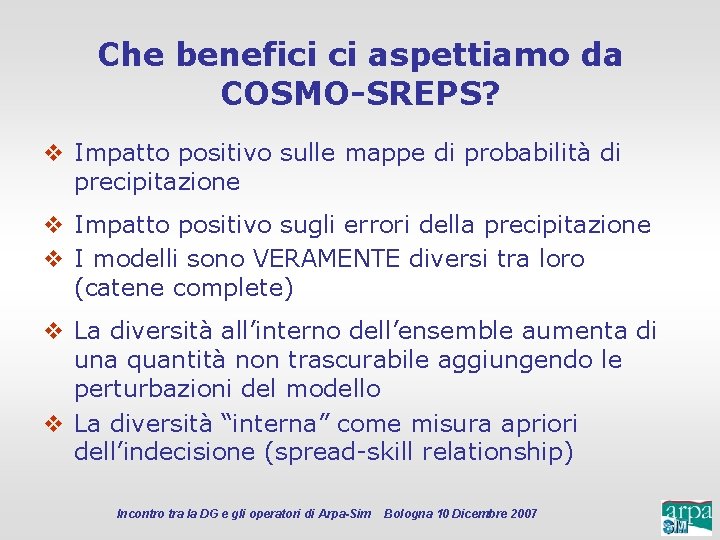 Che benefici ci aspettiamo da COSMO-SREPS?

❖ Impatto positivo sulle mappe di probabilità di precipitazione

❖ Impatto positivo sugli errori della precipitazione

❖ I modelli sono VERAMENTE diversi tra loro (catene complete)

❖ La diversità all'interno dell'ensemble aumenta di una quantità non trascurabile aggiungendo le perturbazioni del modello

❖ La diversità "interna" come misura apriori dell'indecisione (spread-skill relationship)

Incontro tra la DG e gli operatori di Arpa-Sim Bologna 10 Dicembre 2007

arpa SIM